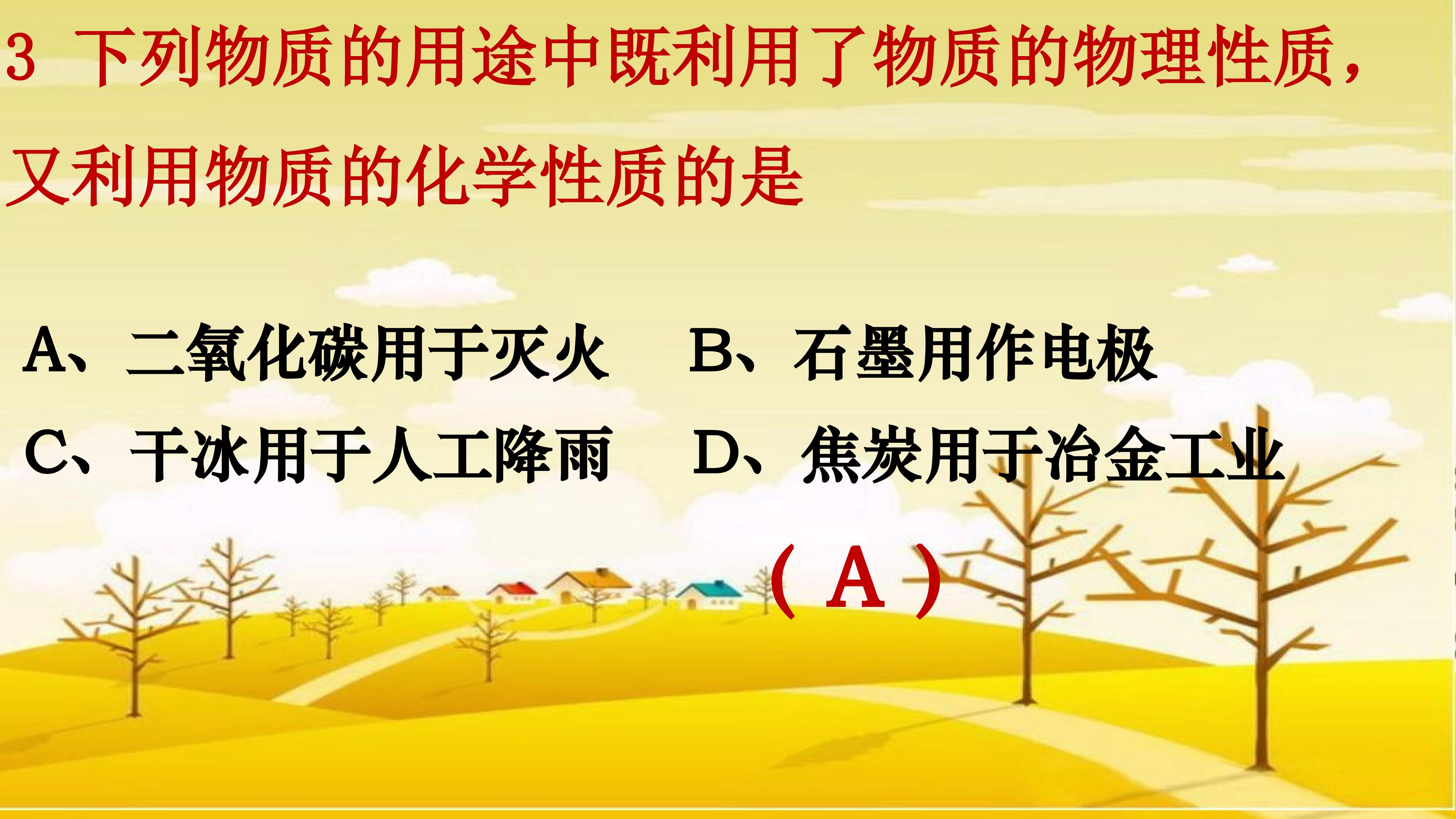 3 下列物质的用途中既利用了物质的物理性质，又利用物质的化学性质的是

A、二氧化碳用于灭火　B、石墨用作电极
C、干冰用于人工降雨　D、焦炭用于冶金工业

（A）